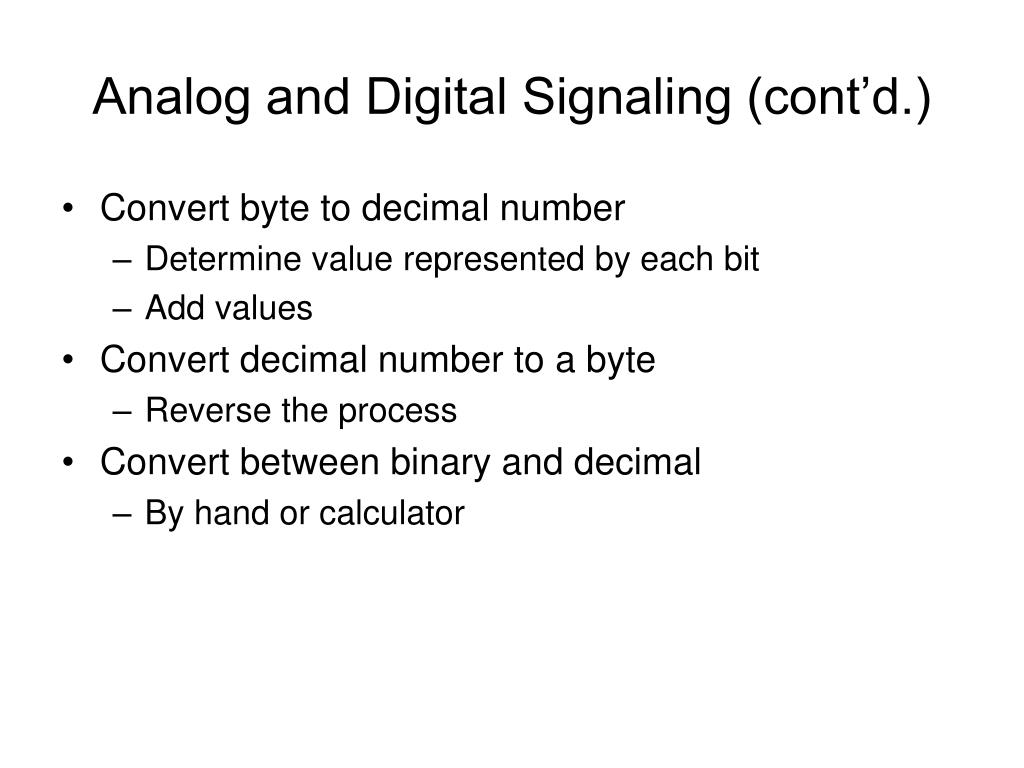 Analog and Digital Signaling (cont’d.)

• Convert byte to decimal number
– Determine value represented by each bit
– Add values
• Convert decimal number to a byte
– Reverse the process
• Convert between binary and decimal
– By hand or calculator